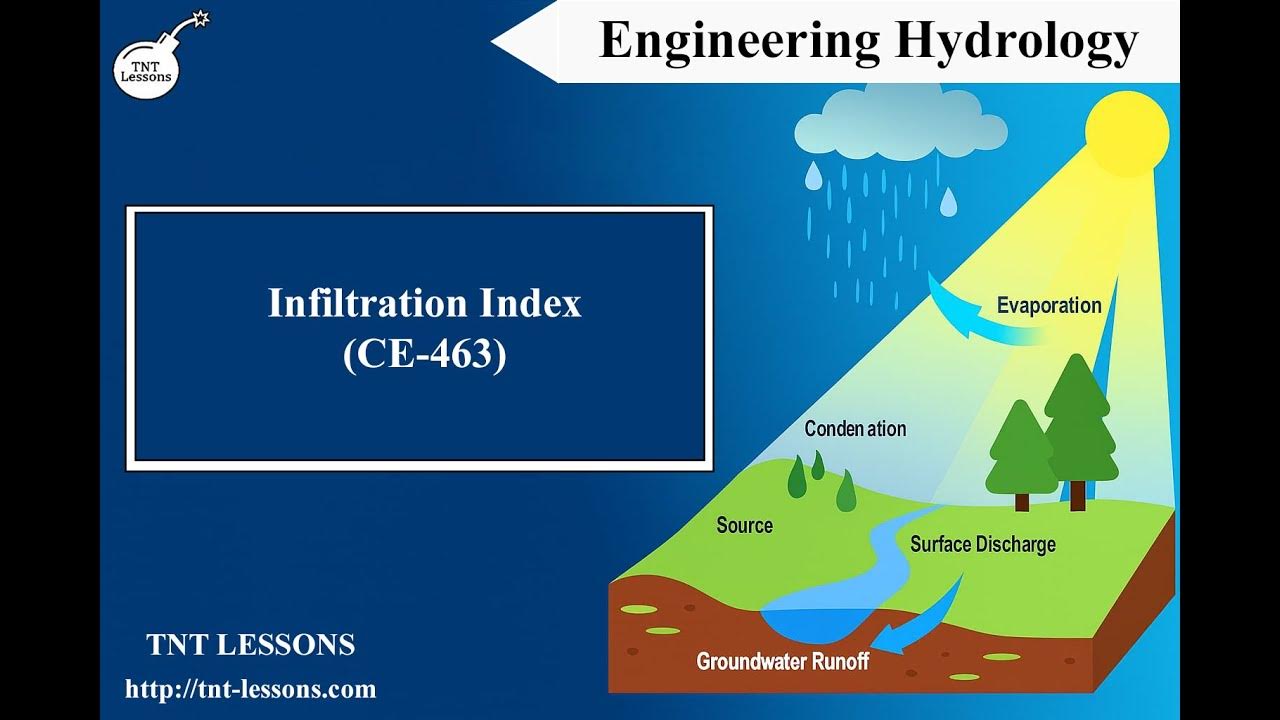 TNT Lessons

Engineering Hydrology

Infiltration Index
(CE-463)

Evaporation

Conden ation

Source

Surface Discharge

Groundwater Runoff

TNT LESSONS
http://tnt-lessons.com